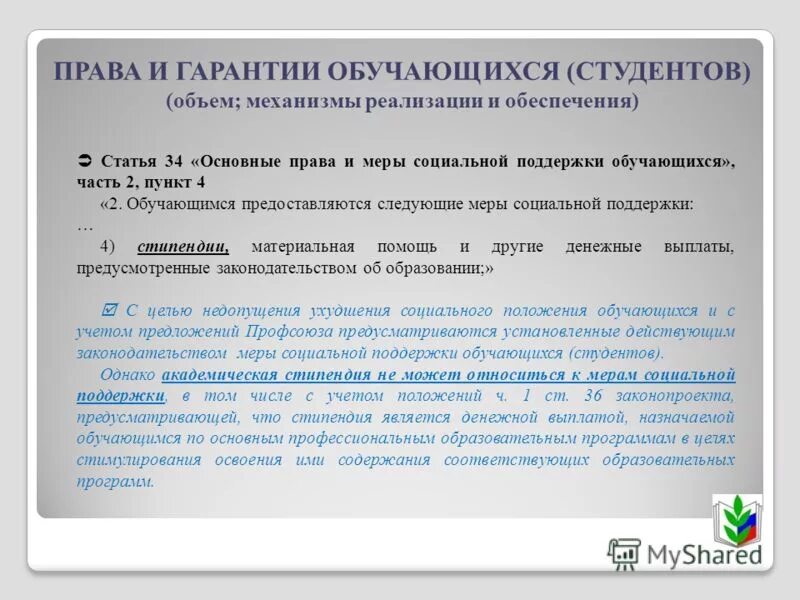 ПРАВА И ГАРАНТИИ ОБУЧАЮЩИХСЯ (СТУДЕНТОВ)
(объем; механизмы реализации и обеспечения)

➲ Статья 34 «Основные права и меры социальной поддержки обучающихся», часть 2, пункт 4

«2. Обучающимся предоставляются следующие меры социальной поддержки:
…
4) стипендии, материальная помощь и другие денежные выплаты, предусмотренные законодательством об образовании;»

☑ С целью недопущения ухудшения социального положения обучающихся и с учетом предложений Профсоюза предусматриваются установленные действующим законодательством меры социальной поддержки обучающихся (студентов).

Однако академическая стипендия не может относиться к мерам социальной поддержки, в том числе с учетом положений ч. 1 ст. 36 законопроекта, предусматривающей, что стипендия является денежной выплатой, назначаемой обучающимся по основным профессиональным образовательным программам в целях стимулирования освоения ими содержания соответствующих образовательных программ.

MyShared